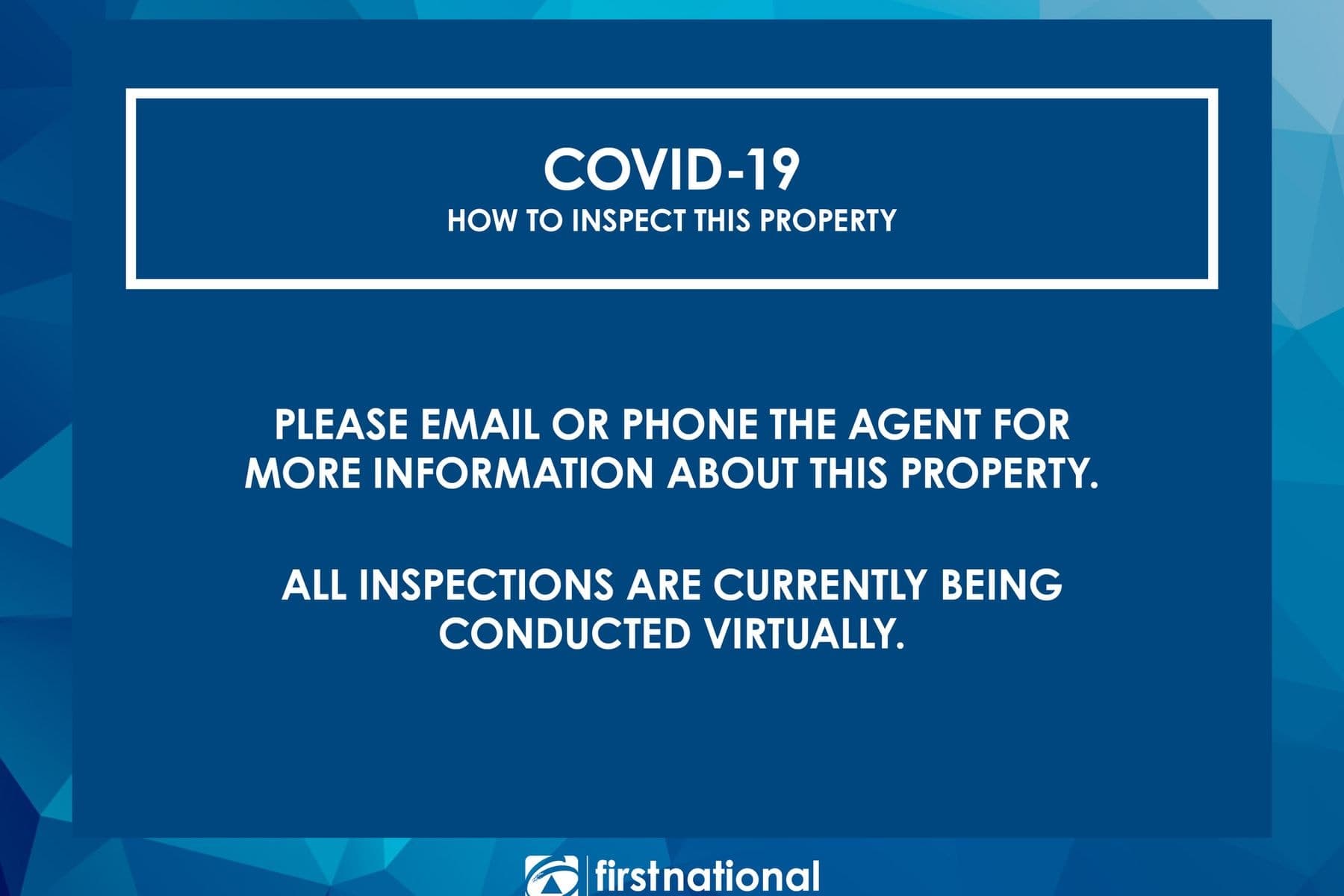 COVID-19
HOW TO INSPECT THIS PROPERTY

PLEASE EMAIL OR PHONE THE AGENT FOR MORE INFORMATION ABOUT THIS PROPERTY.

ALL INSPECTIONS ARE CURRENTLY BEING CONDUCTED VIRTUALLY.

firstnational